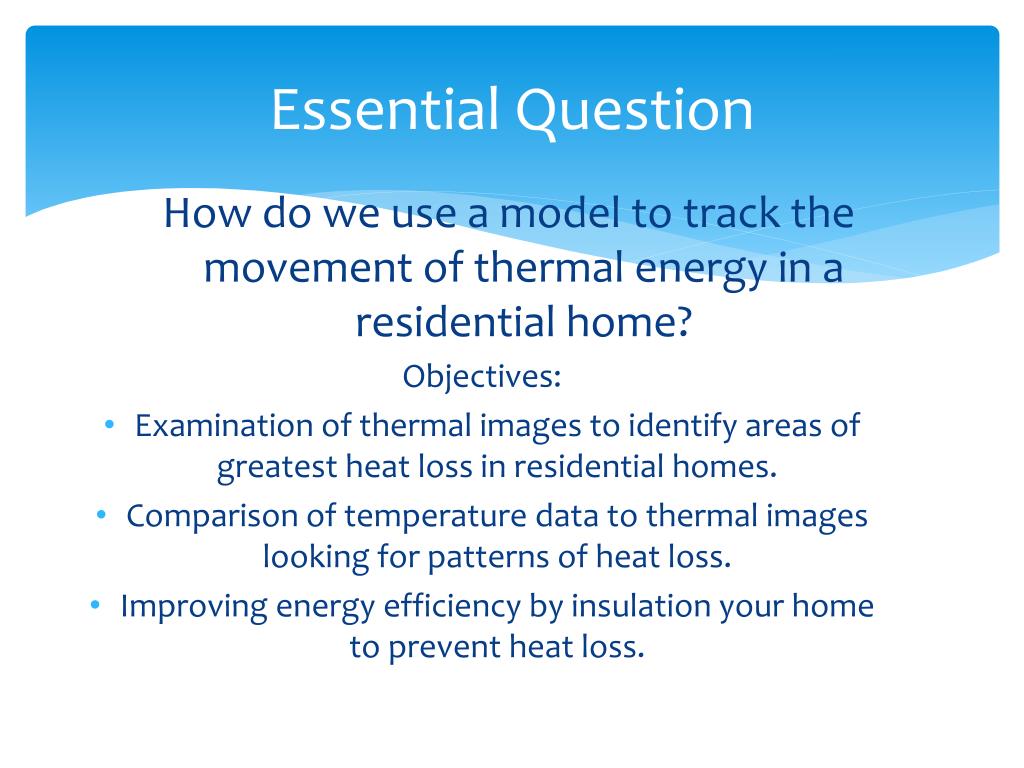 Essential Question

How do we use a model to track the movement of thermal energy in a residential home?

Objectives:

• Examination of thermal images to identify areas of greatest heat loss in residential homes.
• Comparison of temperature data to thermal images looking for patterns of heat loss.
• Improving energy efficiency by insulation your home to prevent heat loss.